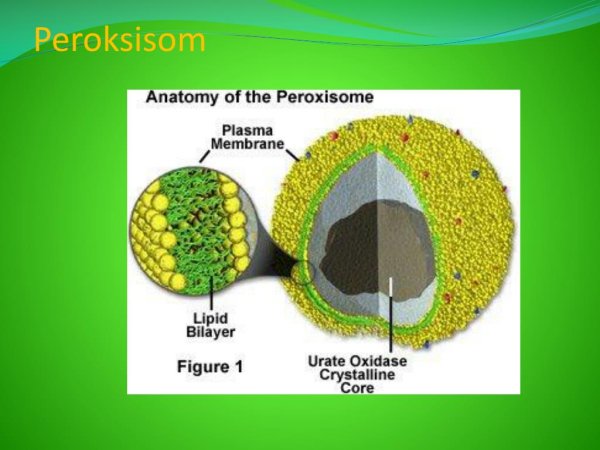 Peroksisom

Anatomy of the Peroxisome

Plasma Membrane

Lipid Bilayer

Figure 1

Urate Oxidase Crystalline Core